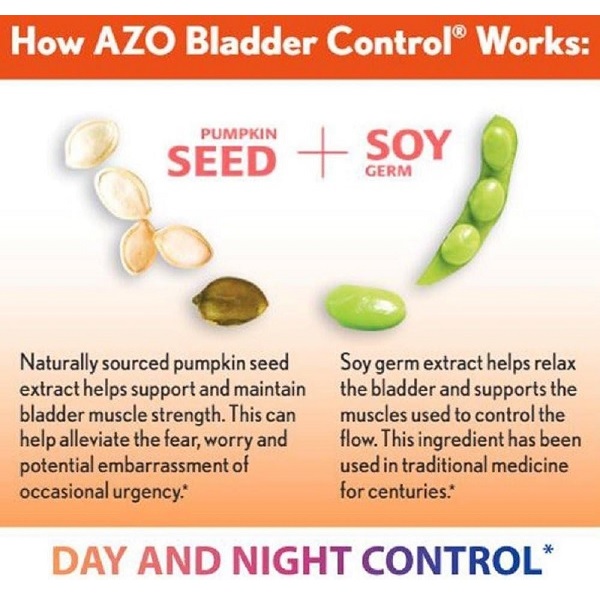 How AZO Bladder Control® Works:

PUMPKIN SEED + SOY GERM

Naturally sourced pumpkin seed extract helps support and maintain bladder muscle strength. This can help alleviate the fear, worry and potential embarrassment of occasional urgency.*

Soy germ extract helps relax the bladder and supports the muscles used to control the flow. This ingredient has been used in traditional medicine for centuries.*

DAY AND NIGHT CONTROL*